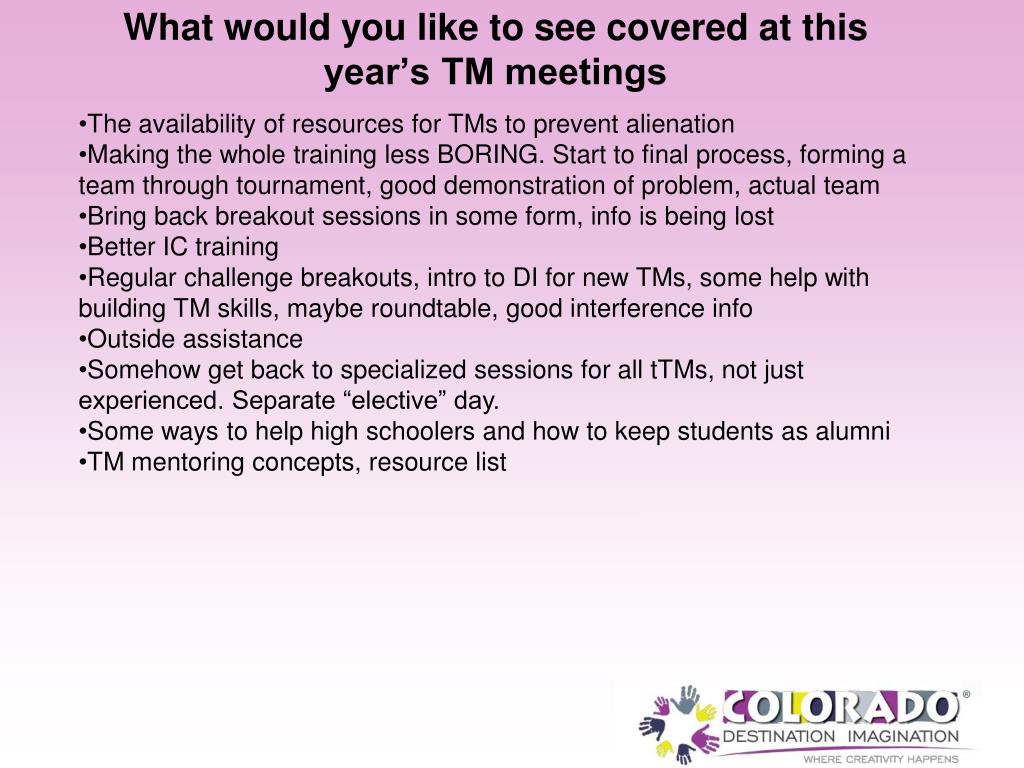 What would you like to see covered at this year’s TM meetings

•The availability of resources for TMs to prevent alienation
•Making the whole training less BORING. Start to final process, forming a team through tournament, good demonstration of problem, actual team
•Bring back breakout sessions in some form, info is being lost
•Better IC training
•Regular challenge breakouts, intro to DI for new TMs, some help with building TM skills, maybe roundtable, good interference info
•Outside assistance
•Somehow get back to specialized sessions for all tTMs, not just experienced. Separate “elective” day.
•Some ways to help high schoolers and how to keep students as alumni
•TM mentoring concepts, resource list

COLORADO®
DESTINATION IMAGINATION
WHERE CREATIVITY HAPPENS